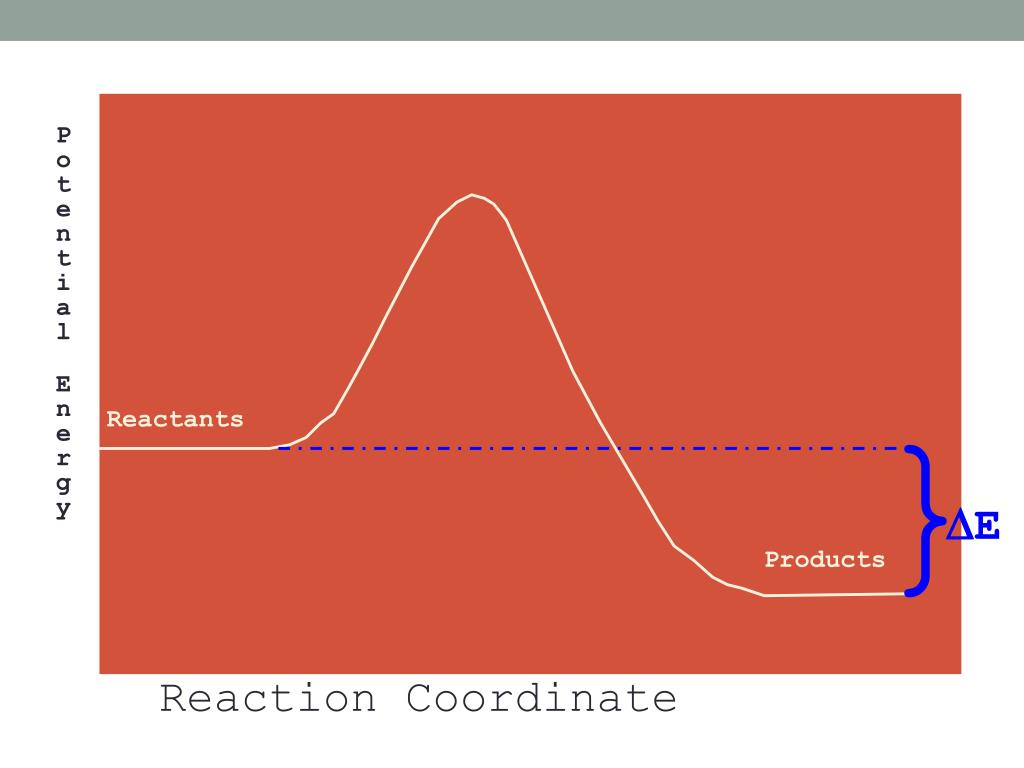 Potential Energy

Reactants

Products

$\Delta E$

Reaction Coordinate